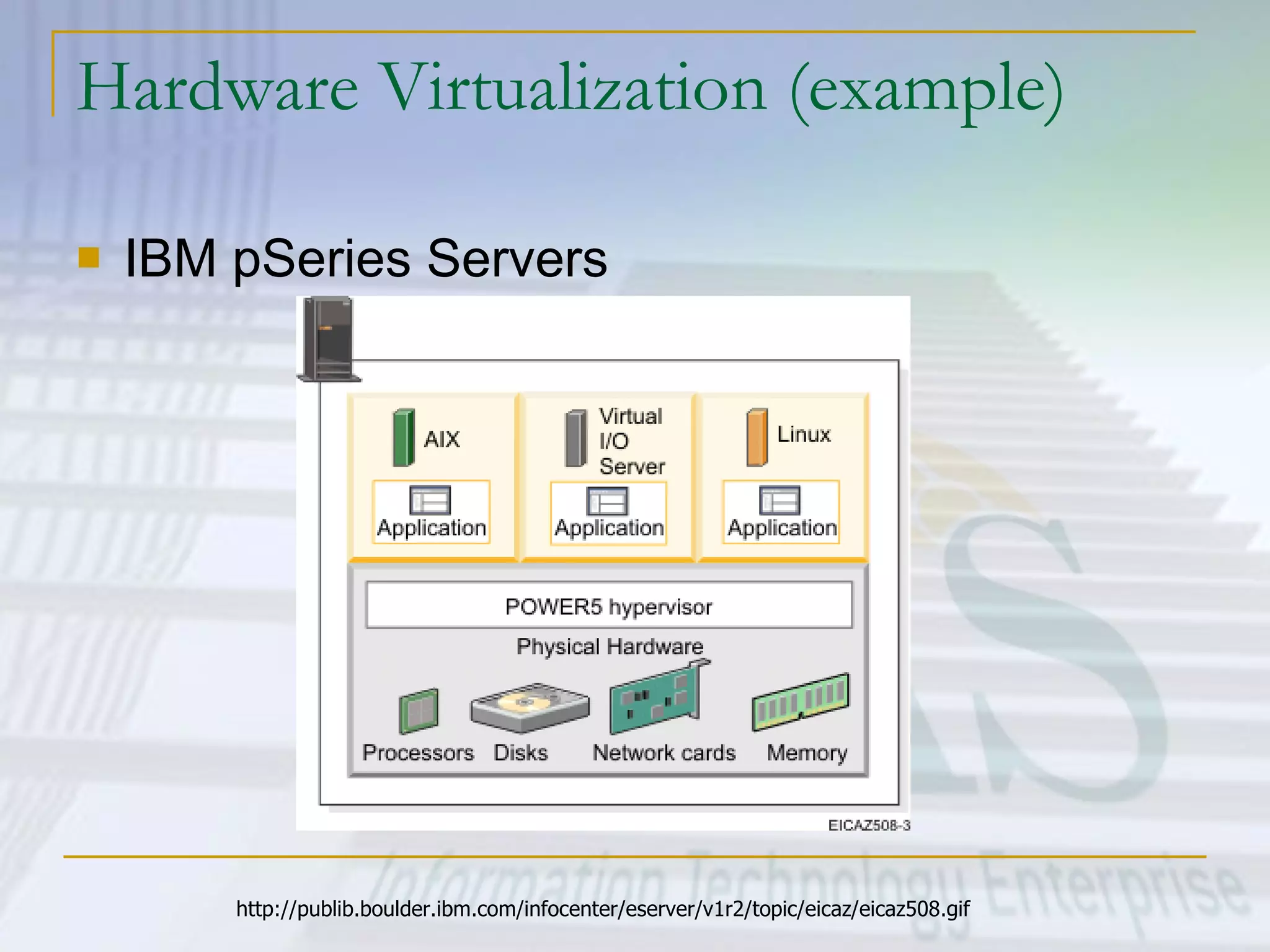 Hardware Virtualization (example)

IBM pSeries Servers

AIX

Application

Virtual I/O Server

Application

Linux

Application

POWER5 hypervisor

Physical Hardware

Processors Disks Network cards Memory

EICAZ508-3

Information Technology Enterprise

http://publib.boulder.ibm.com/infocenter/eserver/v1r2/topic/eicaz/eicaz508.gif